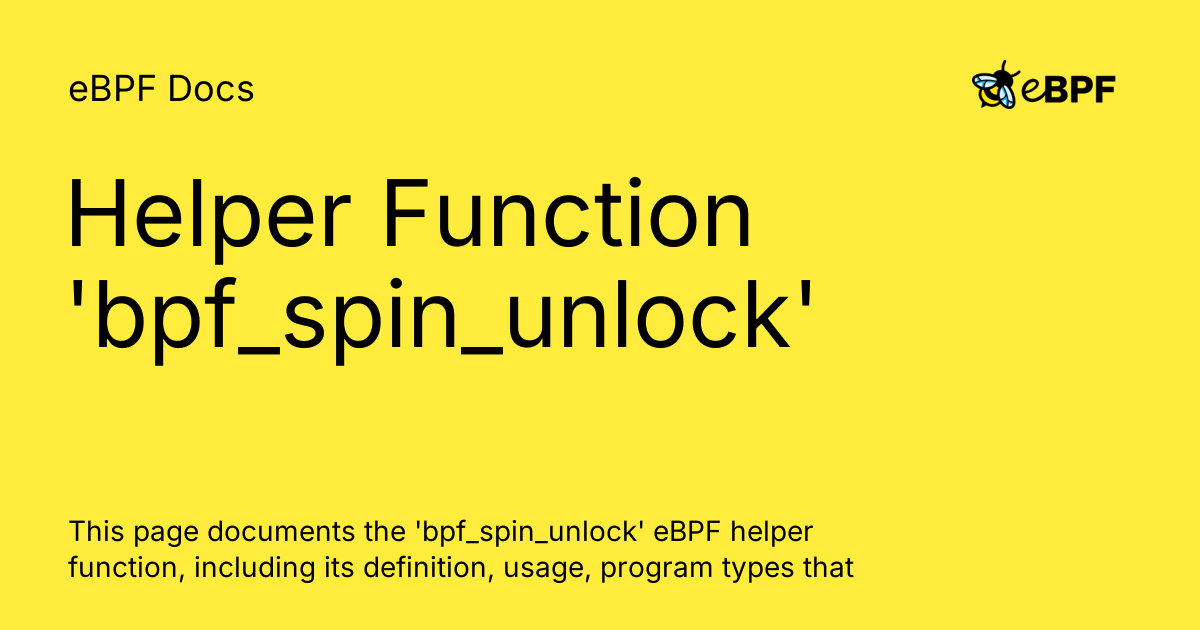 eBPF Docs

eBPF

Helper Function 'bpf_spin_unlock'

This page documents the 'bpf_spin_unlock' eBPF helper function, including its definition, usage, program types that